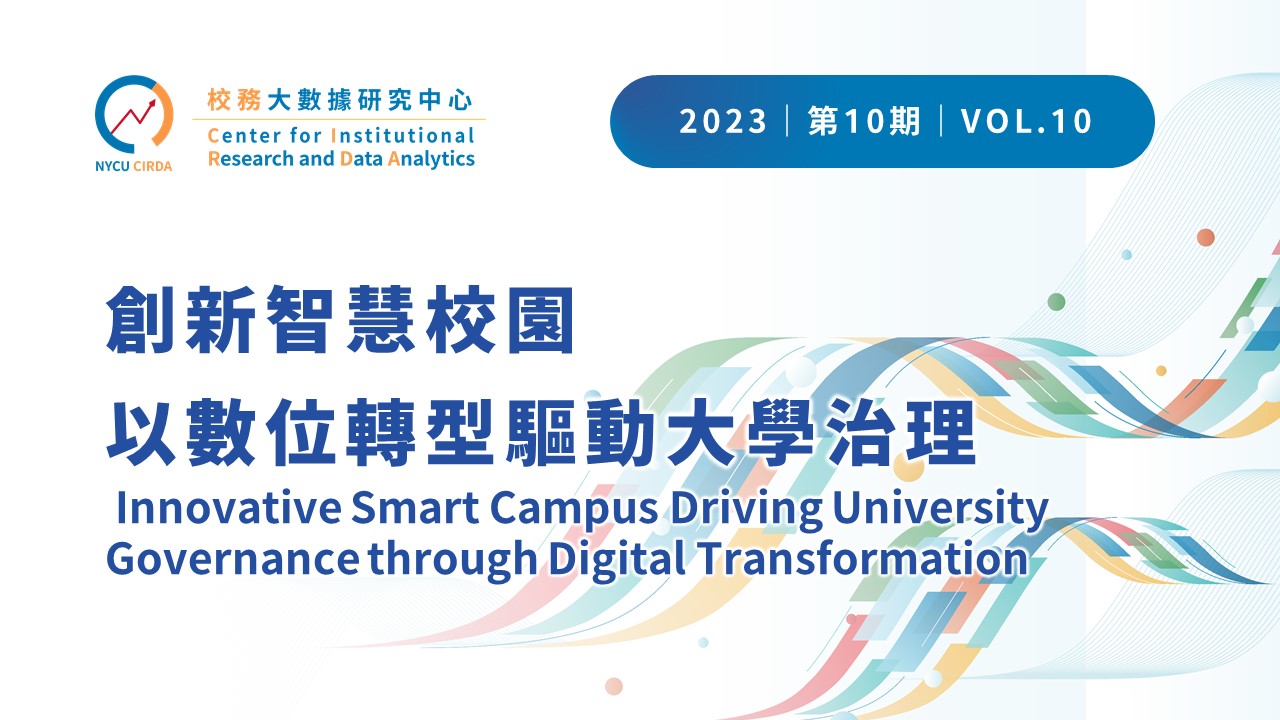 NYCU CIRDA

校務大數據研究中心
Center for Institutional Research and Data Analytics

2023 | 第10期 | VOL.10

創新智慧校園
以數位轉型驅動大學治理
Innovative Smart Campus Driving University Governance through Digital Transformation